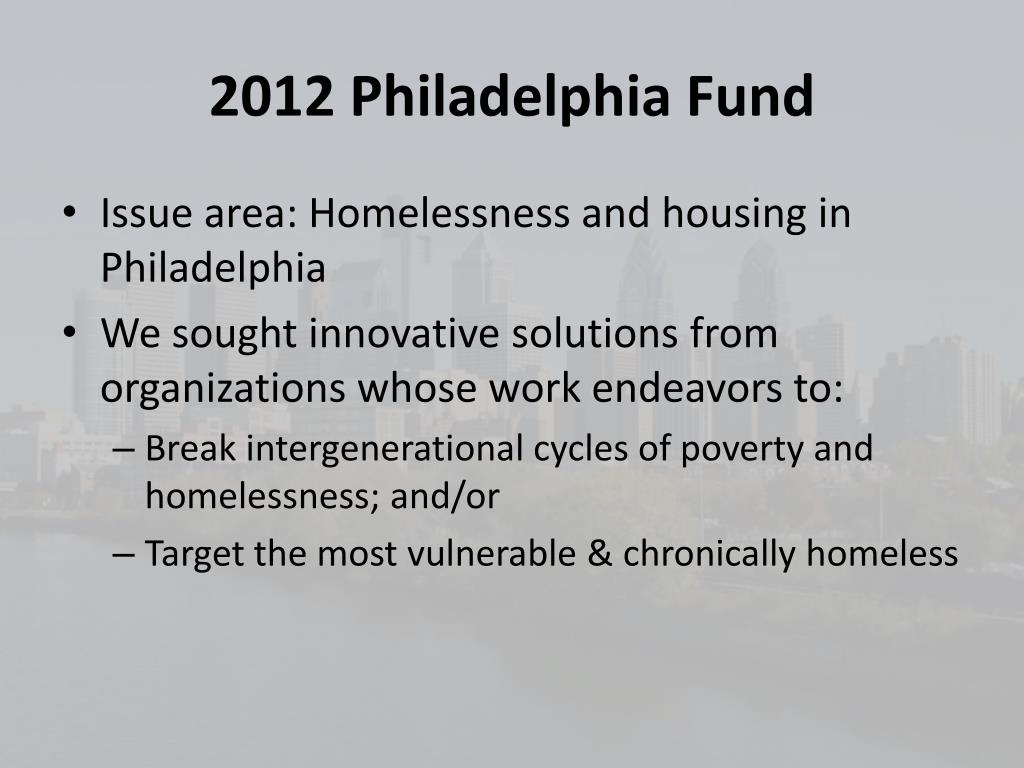 2012 Philadelphia Fund

• Issue area: Homelessness and housing in Philadelphia
• We sought innovative solutions from organizations whose work endeavors to:
– Break intergenerational cycles of poverty and homelessness; and/or
– Target the most vulnerable & chronically homeless